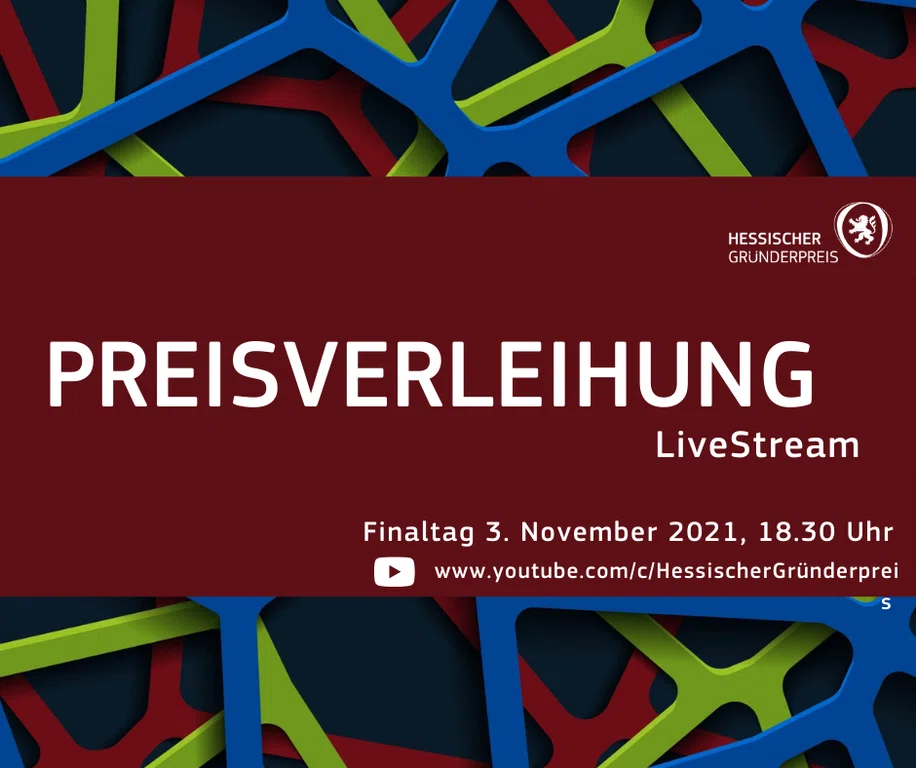 HESSISCHER GRÜNDERPREIS

PREISVERLEIHUNG
LiveStream

Finaltag 3. November 2021, 18.30 Uhr
www.youtube.com/c/HessischerGründerpreis